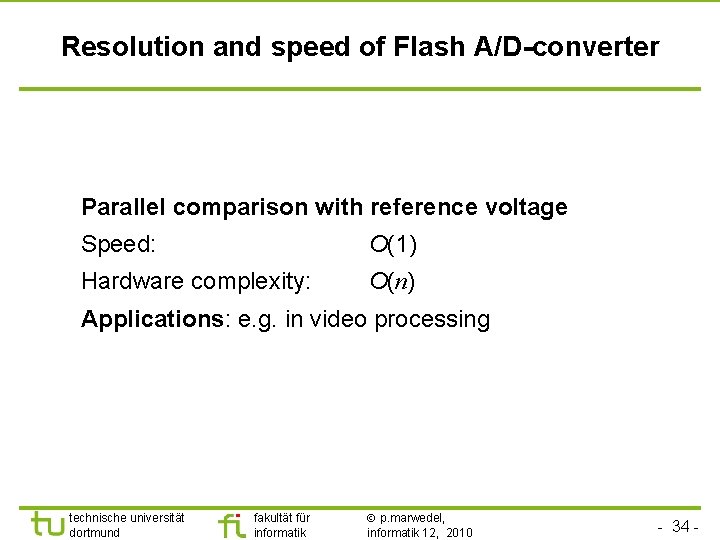 Resolution and speed of Flash A/D-converter

Parallel comparison with reference voltage

Speed: $O(1)$

Hardware complexity: $O(n)$

Applications: e.g. in video processing

tu technische universität dortmund

fi fakultät für informatik

© p.marwedel, informatik 12, 2010

- 34 -